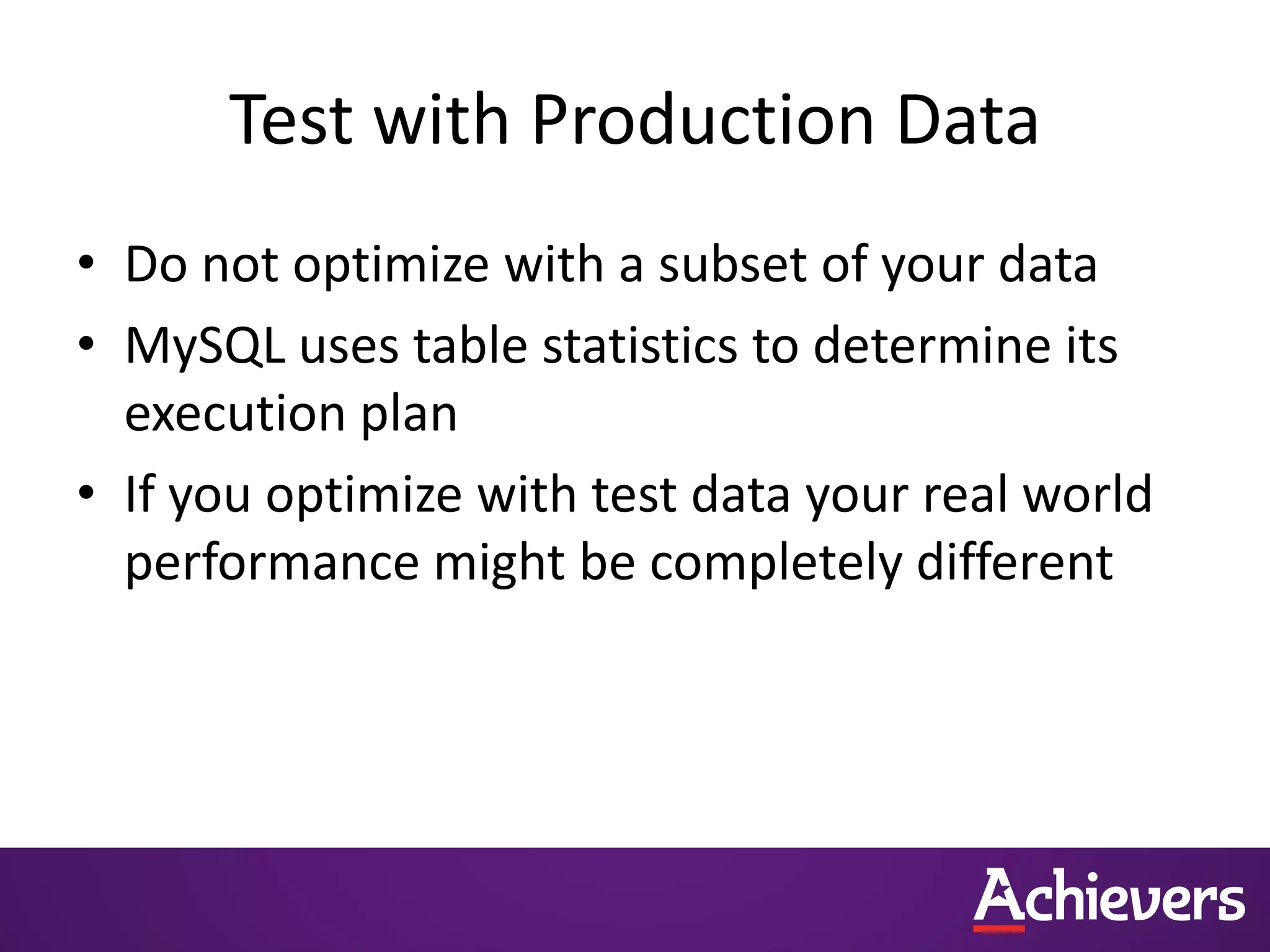 Test with Production Data

• Do not optimize with a subset of your data
• MySQL uses table statistics to determine its execution plan
• If you optimize with test data your real world performance might be completely different

Achievers